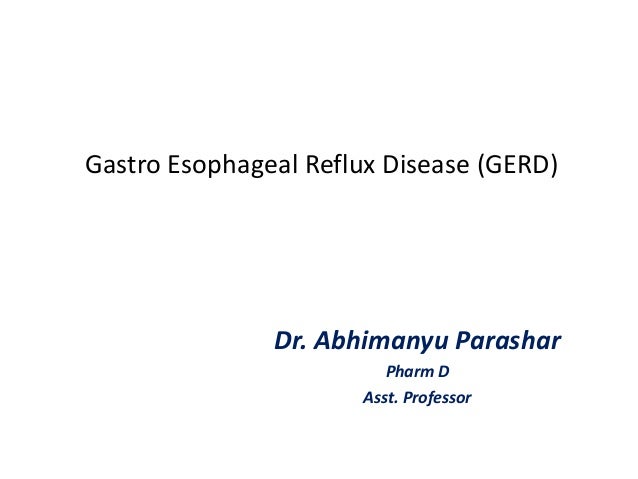 Gastro Esophageal Reflux Disease (GERD)

Dr. Abhimanyu Parashar
Pharm D
Asst. Professor